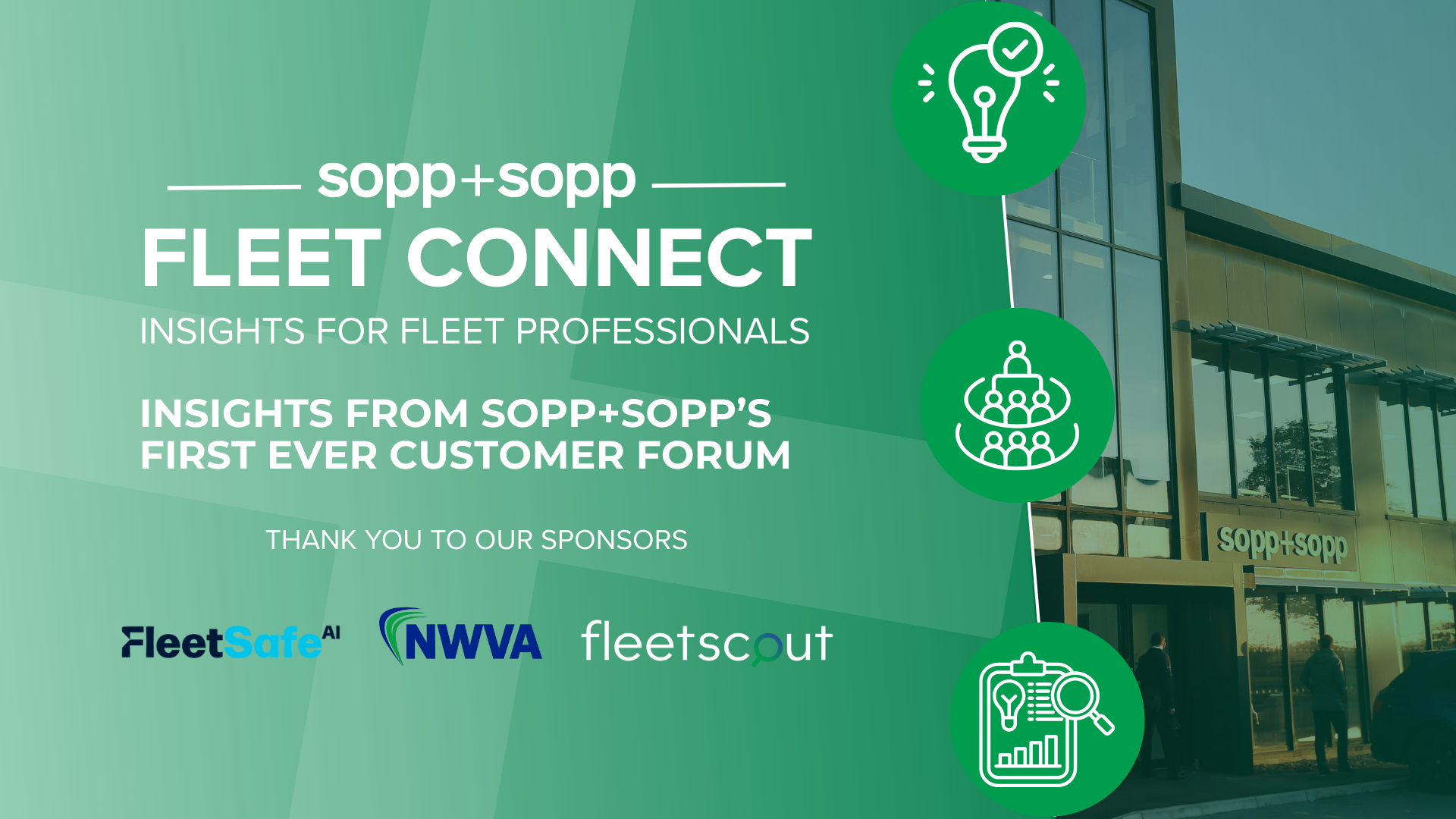 sopp+sopp

FLEET CONNECT

INSIGHTS FOR FLEET PROFESSIONALS

INSIGHTS FROM SOPP+SOPP'S FIRST EVER CUSTOMER FORUM

THANK YOU TO OUR SPONSORS

FleetSafe AI NWVA fleetscout

sopp+sopp